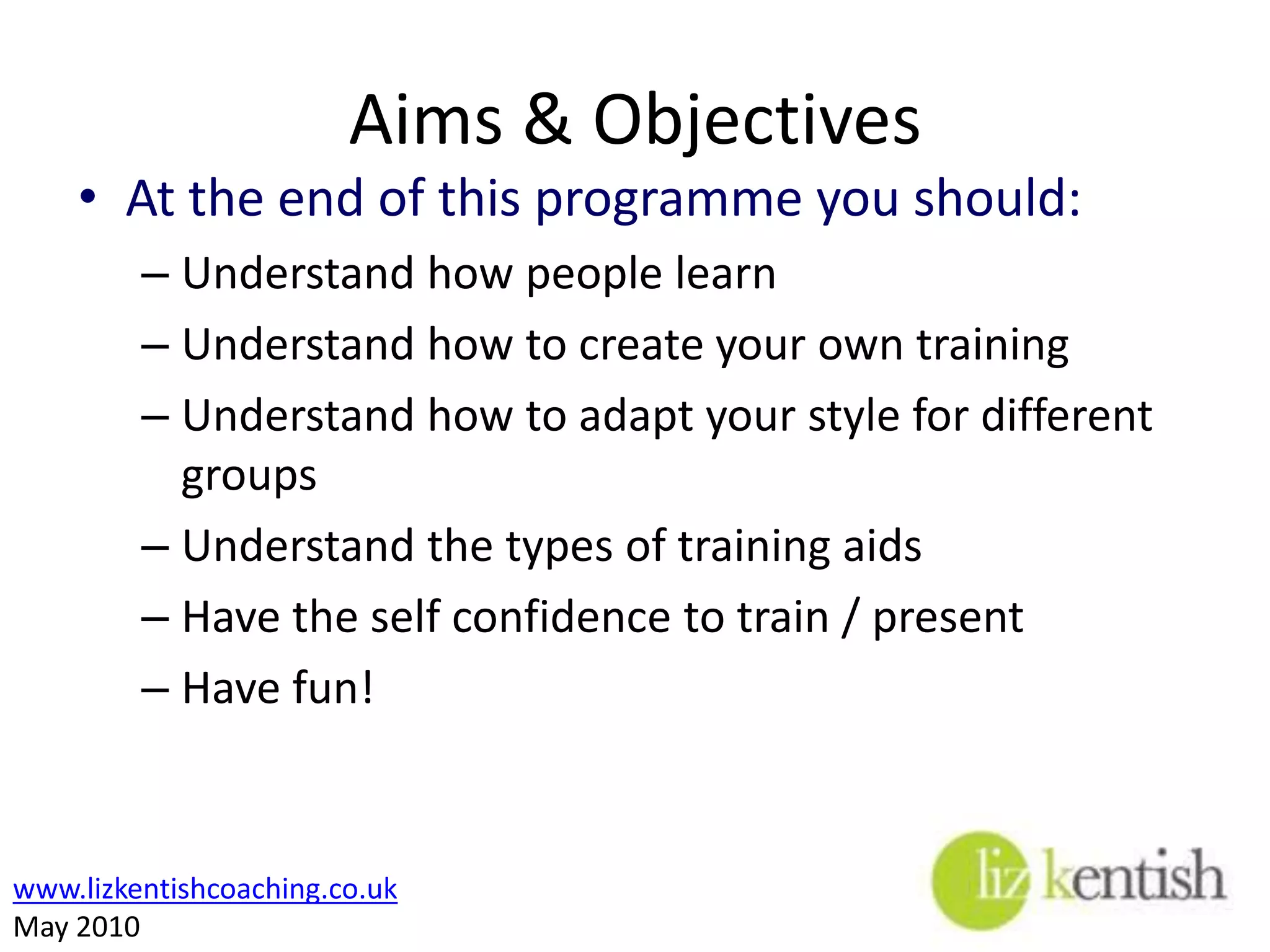 Aims & Objectives

• At the end of this programme you should:

– Understand how people learn

– Understand how to create your own training

– Understand how to adapt your style for different groups

– Understand the types of training aids

– Have the self confidence to train / present

– Have fun!

www.lizkentishcoaching.co.uk
May 2010

liz kentish